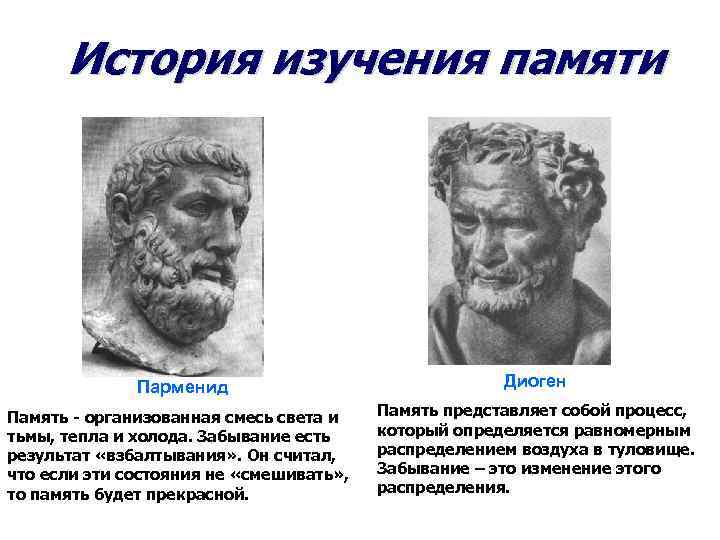 История изучения памяти

Парменид

Память - организованная смесь света и тьмы, тепла и холода. Забывание есть результат «взбалтывания». Он считал, что если эти состояния не «смешивать», то память будет прекрасной.

Диоген

Память представляет собой процесс, который определяется равномерным распределением воздуха в туловище. Забывание – это изменение этого распределения.